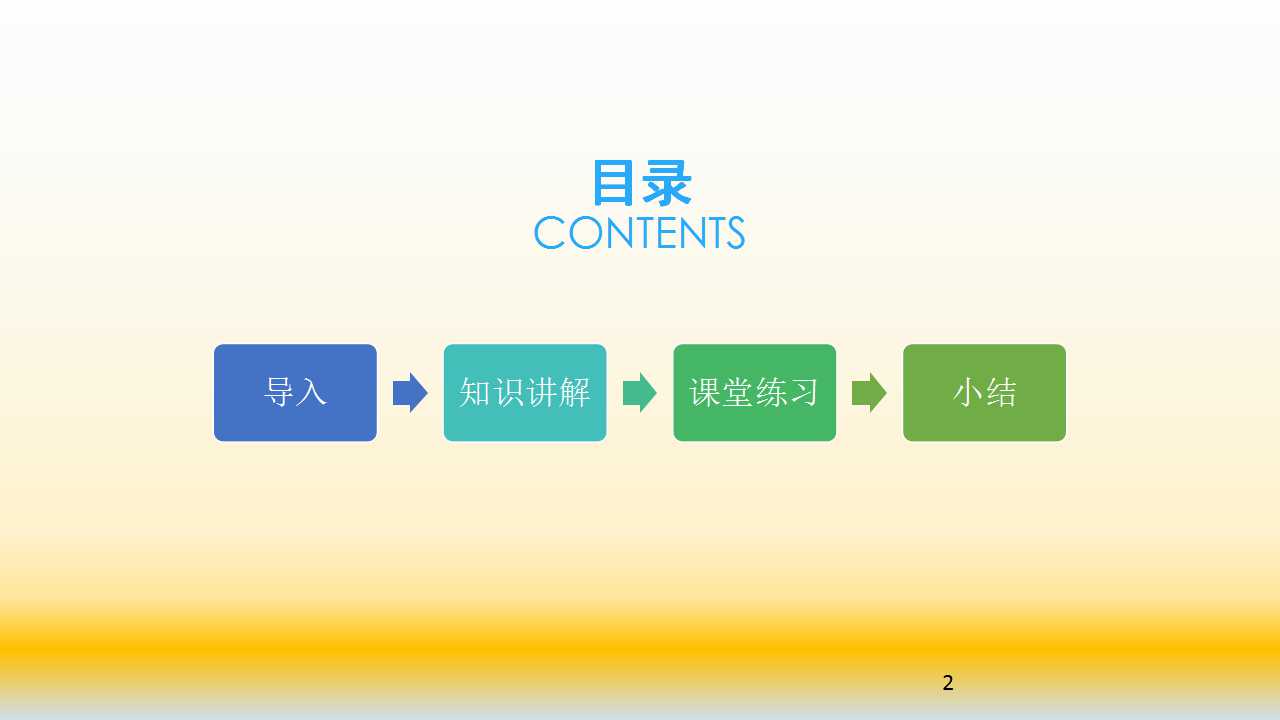 目录
CONTENTS

导入

知识讲解

课堂练习

小结

2